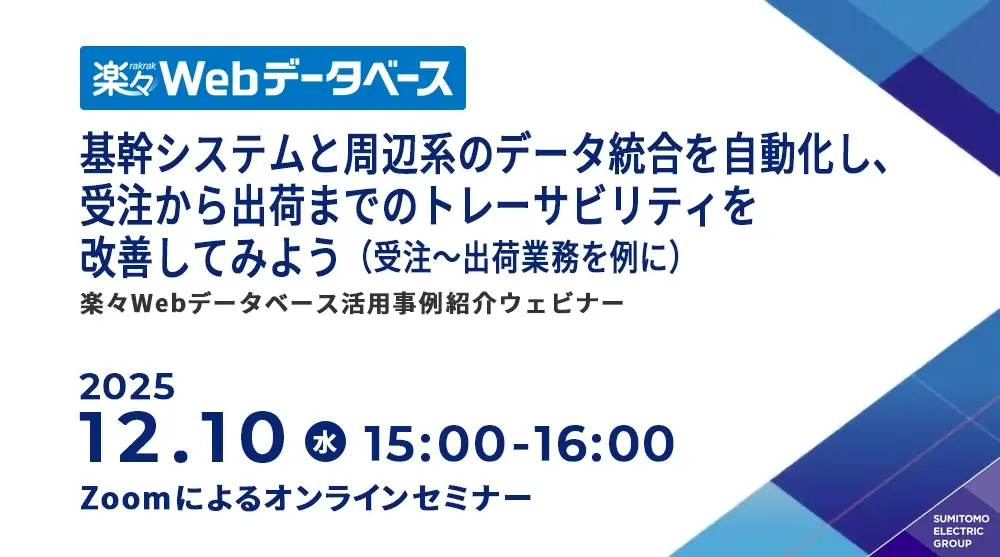 楽々 rakrak Webデータベース

基幹システムと周辺系のデータ統合を自動化し、受注から出荷までのトレーサビリティを改善してみよう（受注～出荷業務を例に）

楽々Webデータベース活用事例紹介ウェビナー

2025

12.10 水 15:00-16:00

Zoomによるオンラインセミナー

SUMITOMO ELECTRIC GROUP